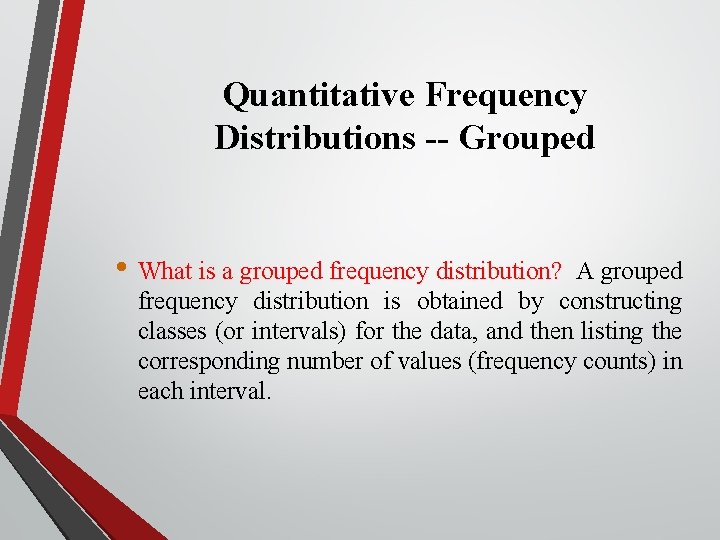 Quantitative Frequency Distributions -- Grouped

• What is a grouped frequency distribution? A grouped frequency distribution is obtained by constructing classes (or intervals) for the data, and then listing the corresponding number of values (frequency counts) in each interval.